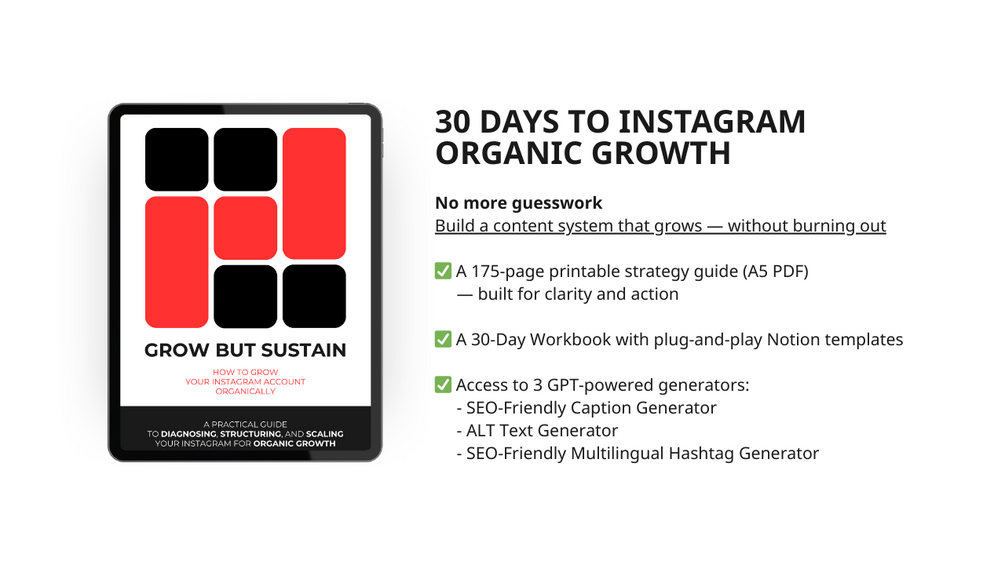 GROW BUT SUSTAIN

HOW TO GROW YOUR INSTAGRAM ACCOUNT ORGANICALLY

A PRACTICAL GUIDE TO DIAGNOSING, STRUCTURING, AND SCALING YOUR INSTAGRAM FOR ORGANIC GROWTH

30 DAYS TO INSTAGRAM ORGANIC GROWTH

No more guesswork
Build a content system that grows — without burning out

✅ A 175-page printable strategy guide (A5 PDF) — built for clarity and action

✅ A 30-Day Workbook with plug-and-play Notion templates

✅ Access to 3 GPT-powered generators:
- SEO-Friendly Caption Generator
- ALT Text Generator
- SEO-Friendly Multilingual Hashtag Generator